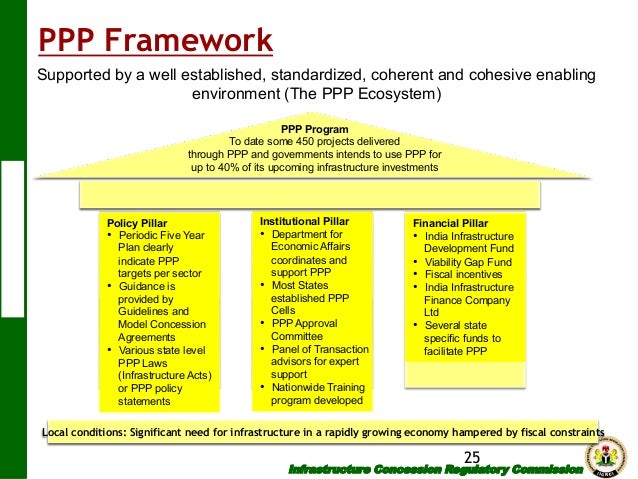 PPP Framework

Supported by a well established, standardized, coherent and cohesive enabling environment (The PPP Ecosystem)

PPP Program
To date some 450 projects delivered through PPP and governments intends to use PPP for up to 40% of its upcoming infrastructure investments

Policy Pillar
• Periodic Five Year Plan clearly indicate PPP targets per sector
• Guidance is provided by Guidelines and Model Concession Agreements
• Various state level PPP Laws (Infrastructure Acts) or PPP policy statements

Institutional Pillar
• Department for Economic Affairs coordinates and support PPP
• Most States established PPP Cells
• PPP Approval Committee
• Panel of Transaction advisors for expert support
• Nationwide Training program developed

Financial Pillar
• India Infrastructure Development Fund
• Viability Gap Fund
• Fiscal incentives
• India Infrastructure Finance Company Ltd
• Several state specific funds to facilitate PPP

Local conditions: Significant need for infrastructure in a rapidly growing economy hampered by fiscal constraints

25

Infrastructure Concession Regulatory Commission